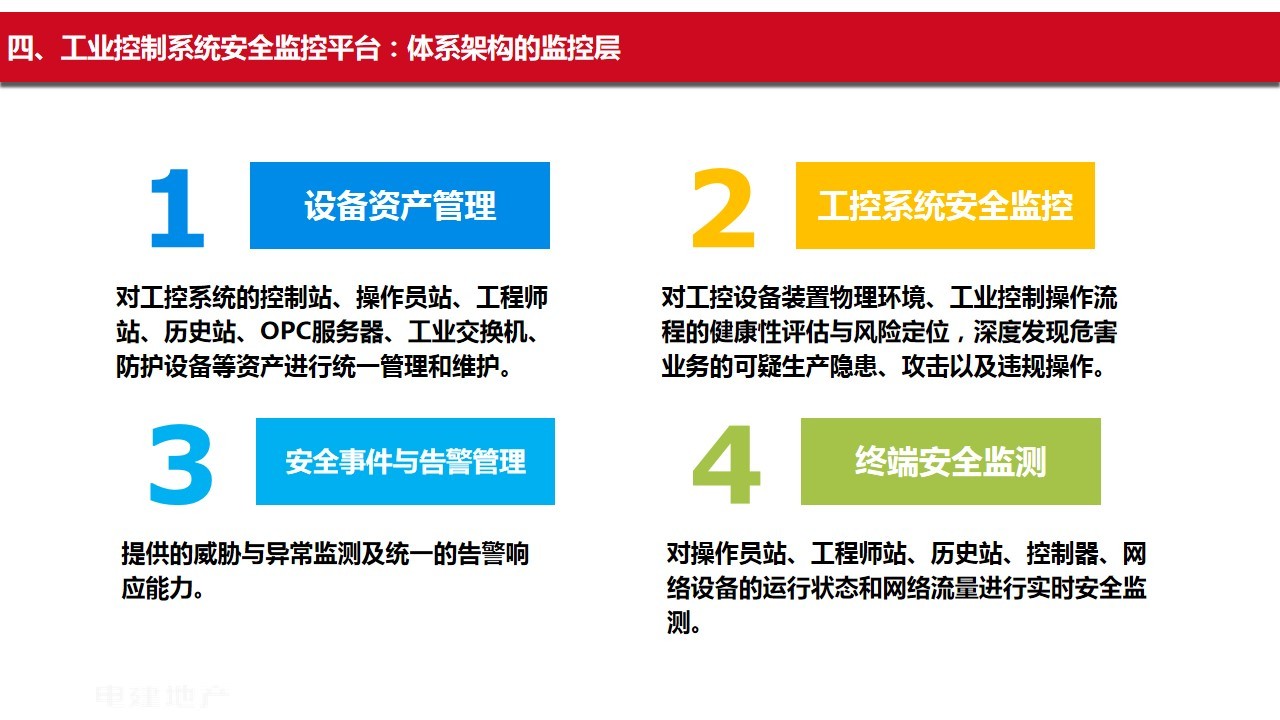 四、工业控制系统安全监控平台：体系架构的监控层

1

设备资产管理

对工控系统的控制站、操作员站、工程师站、历史站、OPC服务器、工业交换机、防护设备等资产进行统一管理和维护。

2

工控系统安全监控

对工控设备装置物理环境、工业控制操作流程的健康性评估与风险定位，深度发现危害业务的可疑生产隐患、攻击以及违规操作。

3

安全事件与告警管理

提供的威胁与异常监测及统一的告警响应能力。

4

终端安全监测

对操作员站、工程师站、历史站、控制器、网络设备的运行状态和网络流量进行实时安全监测。

电建地产